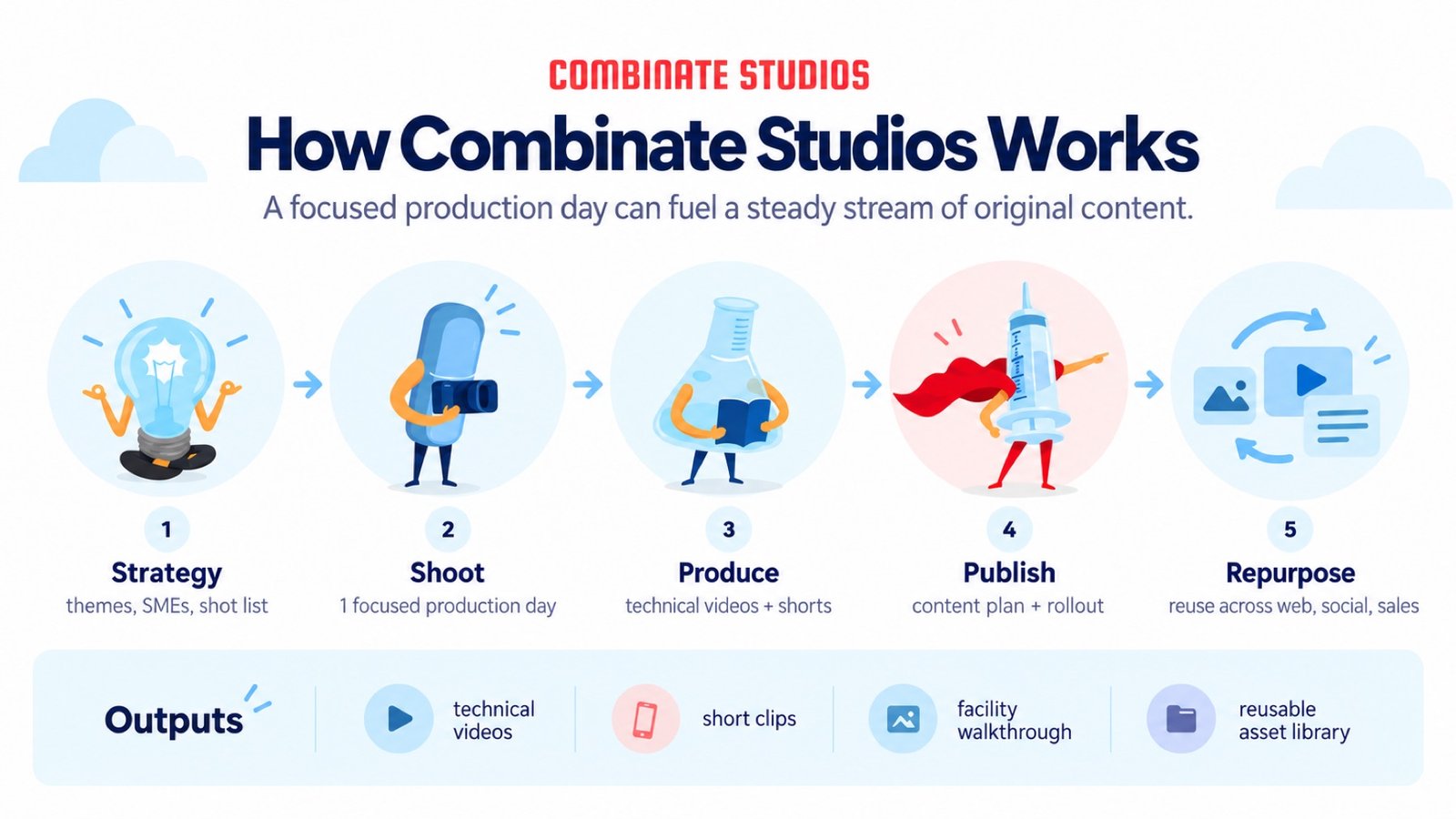 COMBINATE STUDIOS

How Combinate Studios Works

A focused production day can fuel a steady stream of original content.

1
Strategy
themes, SMEs, shot list

2
Shoot
1 focused production day

3
Produce
technical videos + shorts

4
Publish
content plan + rollout

5
Repurpose
reuse across web, social, sales

Outputs

technical videos

short clips

facility walkthrough

reusable asset library